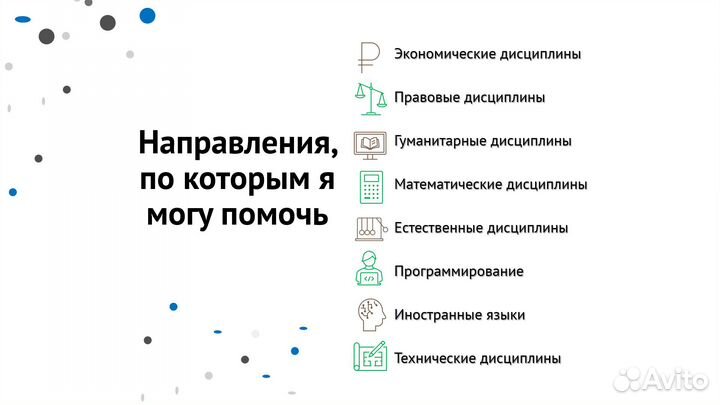 Направления, по которым я могу помочь

Экономические дисциплины

Правовые дисциплины

Гуманитарные дисциплины

Математические дисциплины

Естественные дисциплины

Программирование

Иностранные языки

Технические дисциплины

Avito